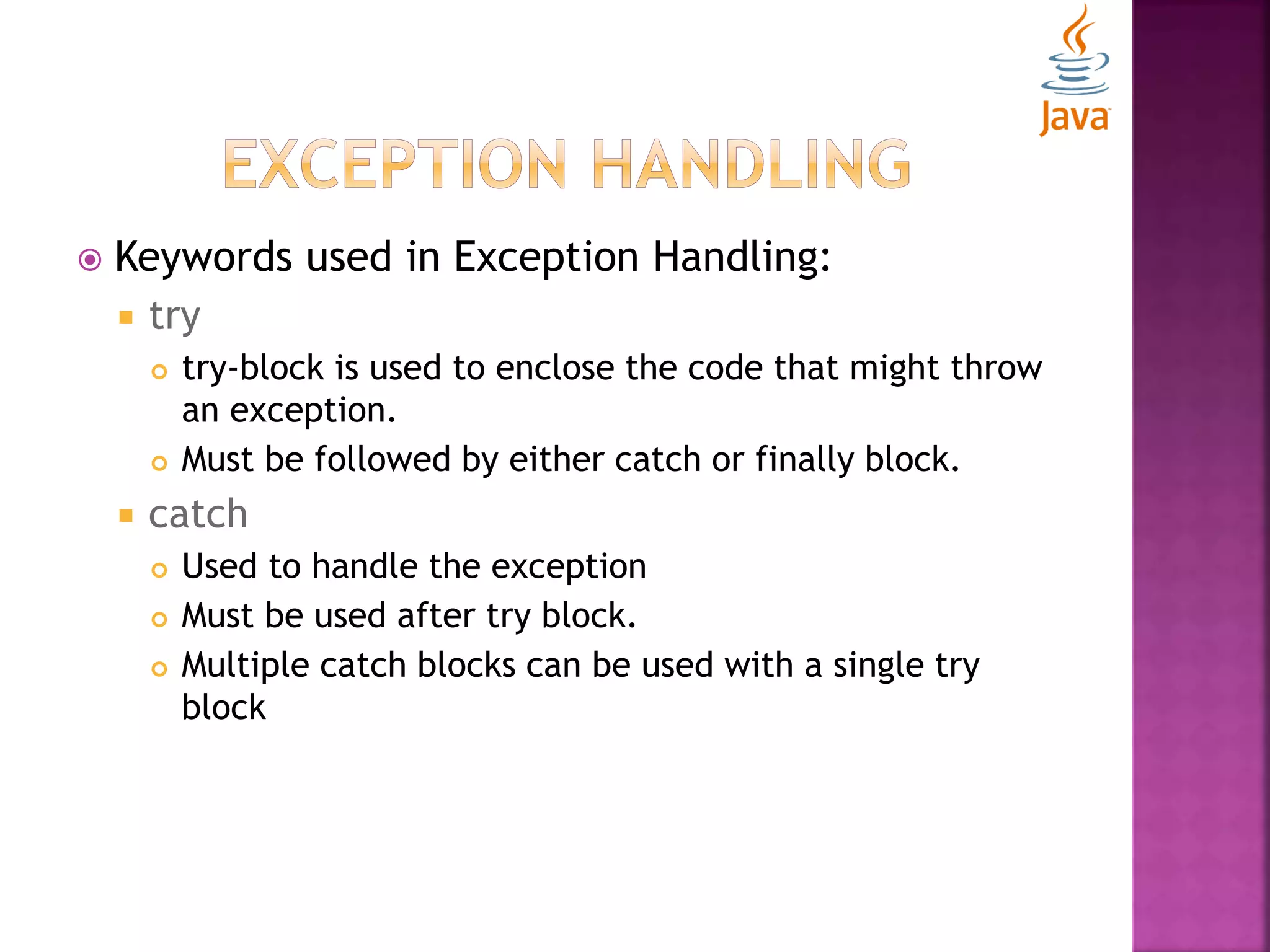 Java

EXCEPTION HANDLING

Keywords used in Exception Handling:

try

try-block is used to enclose the code that might throw an exception.

Must be followed by either catch or finally block.

catch

Used to handle the exception

Must be used after try block.

Multiple catch blocks can be used with a single try block